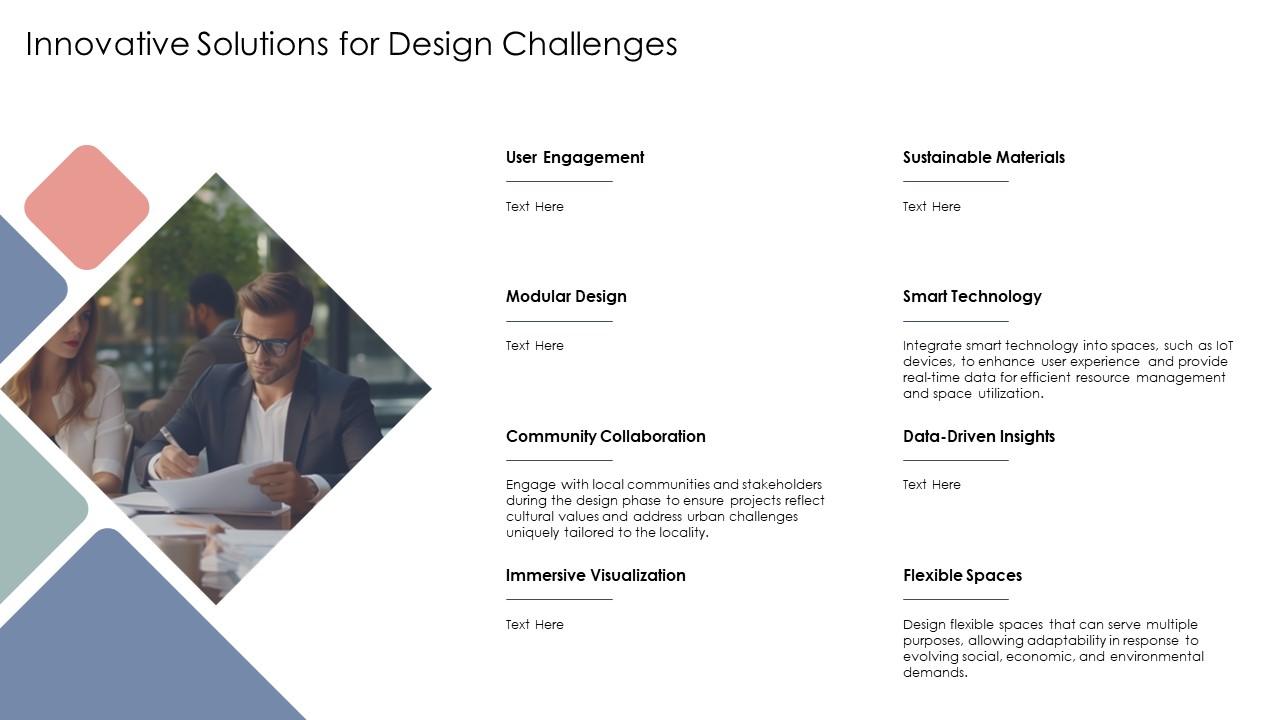 Innovative Solutions for Design Challenges

User Engagement

Text Here

Modular Design

Text Here

Community Collaboration

Engage with local communities and stakeholders during the design phase to ensure projects reflect cultural values and address urban challenges uniquely tailored to the locality.

Immersive Visualization

Text Here

Sustainable Materials

Text Here

Smart Technology

Integrate smart technology into spaces, such as IoT devices, to enhance user experience and provide real-time data for efficient resource management and space utilization.

Data-Driven Insights

Text Here

Flexible Spaces

Design flexible spaces that can serve multiple purposes, allowing adaptability in response to evolving social, economic, and environmental demands.